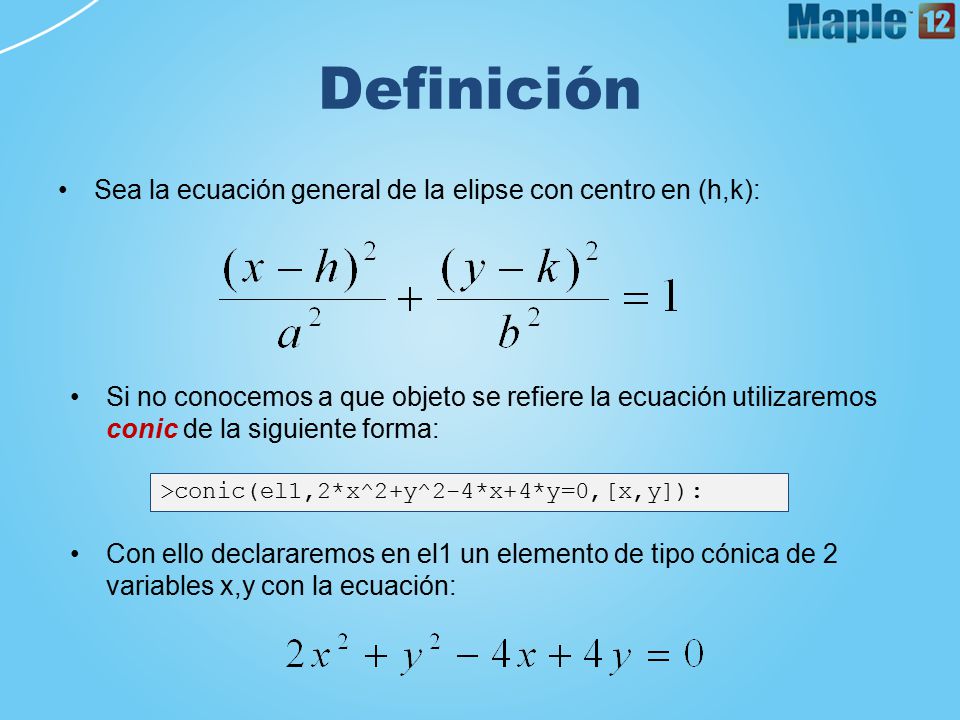 Maple 12

Definición

• Sea la ecuación general de la elipse con centro en (h,k):

$\frac{(x-h)^2}{a^2}+\frac{(y-k)^2}{b^2}=1$

• Si no conocemos a que objeto se refiere la ecuación utilizaremos conic de la siguiente forma:

>conic(el1,2*x^2+y^2-4*x+4*y=0,[x,y]):

• Con ello declararemos en el1 un elemento de tipo cónica de 2 variables x,y con la ecuación:

$2x^2+y^2-4x+4y=0$